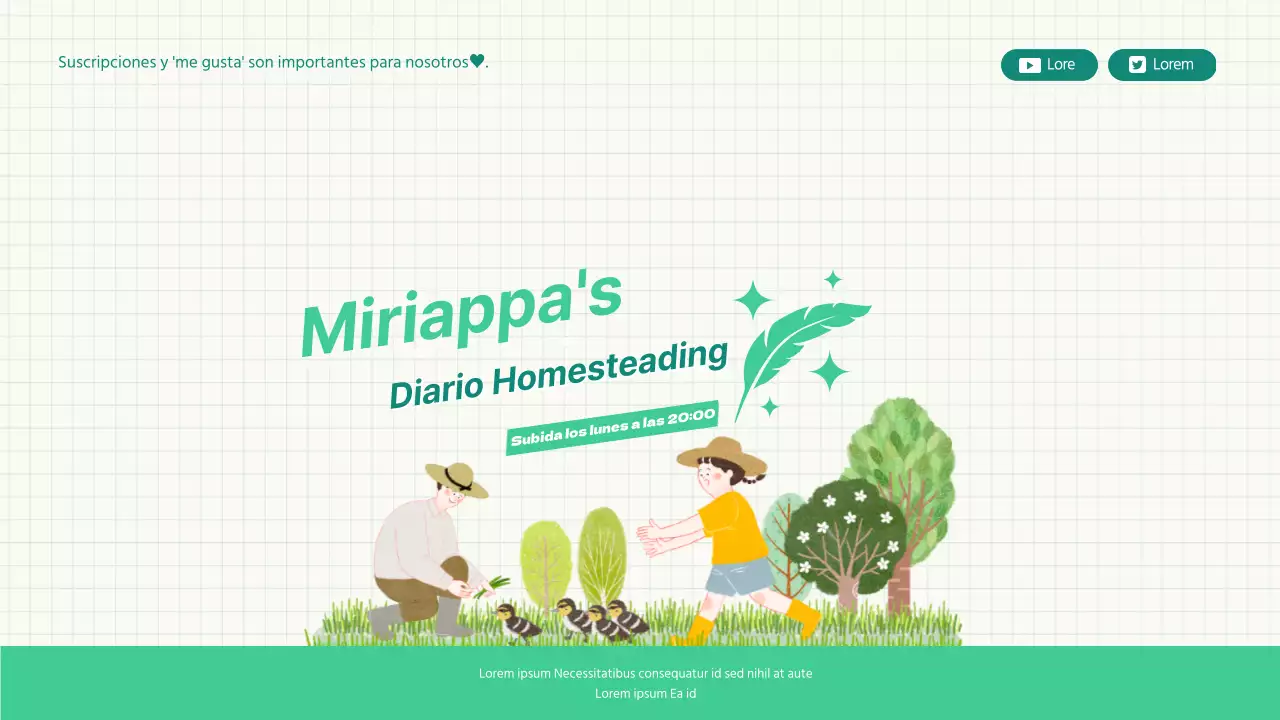 Suscripciones y 'me gusta' son importantes para nosotros♥.

Lore

Lorem

Miriappa's

Diario Homesteading

Subida los lunes a las 20:00

Lorem ipsum Necessitatibus consequatur id sed nihil at aute
Lorem ipsum Ea id